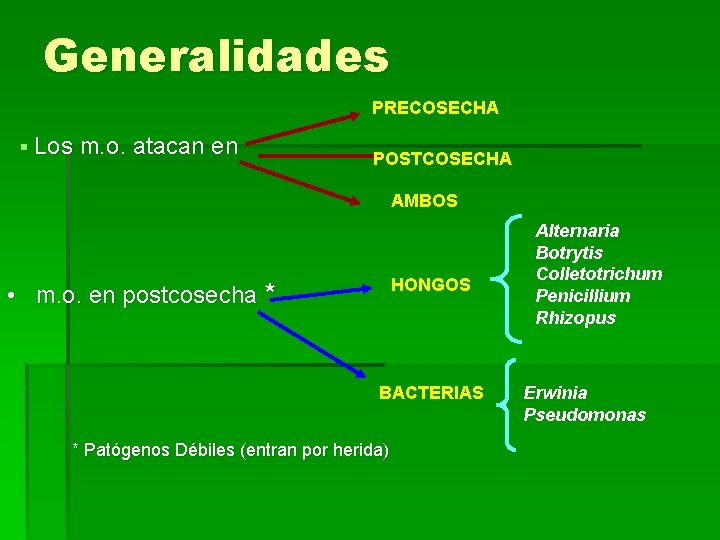 Generalidades

▪ Los m.o. atacan en

PRECOSECHA

POSTCOSECHA

AMBOS

• m.o. en postcosecha *

HONGOS

Alternaria
Botrytis
Colletotrichum
Penicillium
Rhizopus

BACTERIAS

Erwinia
Pseudomonas

* Patógenos Débiles (entran por herida)